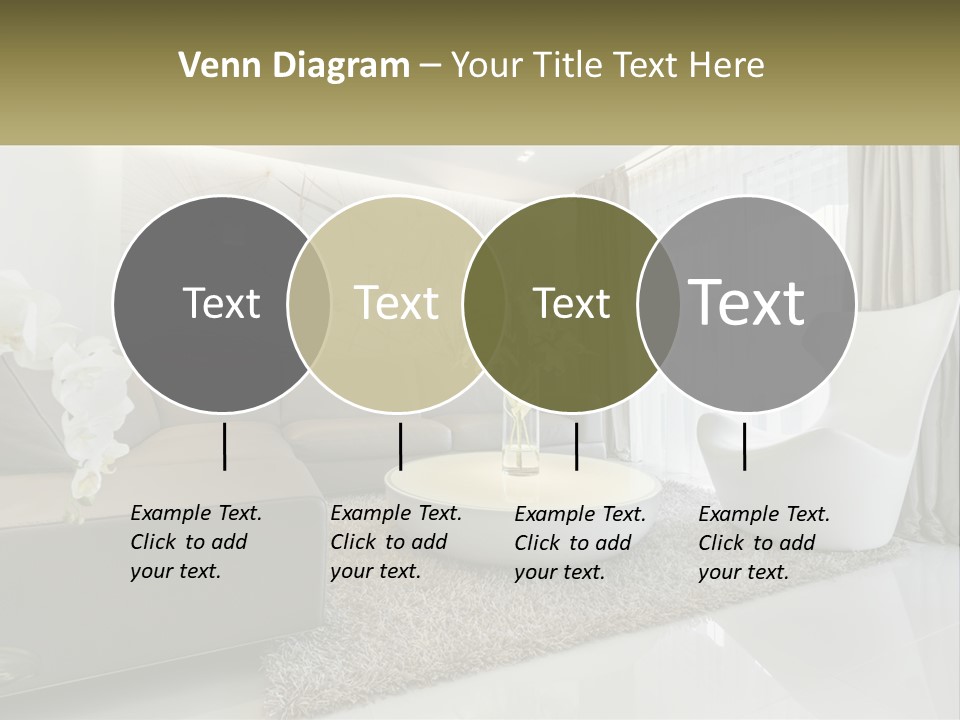 Venn Diagram – Your Title Text Here

Text

Text

Text

Text

Example Text. Click to add your text.

Example Text. Click to add your text.

Example Text. Click to add your text.

Example Text. Click to add your text.